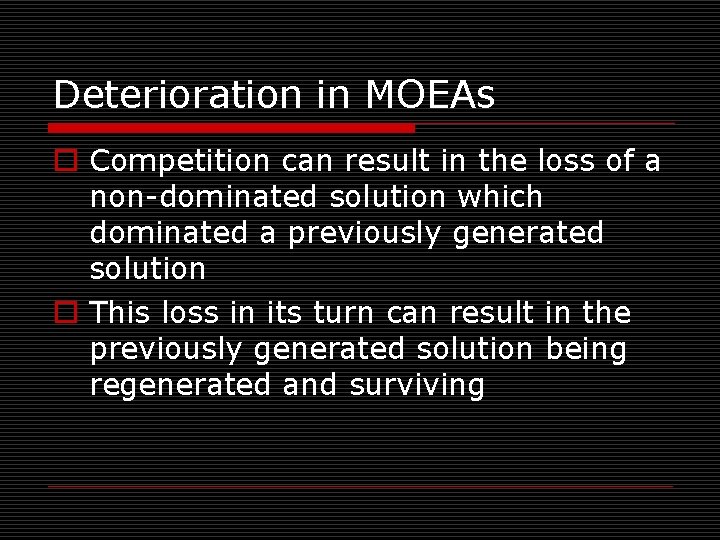 Deterioration in MOEAs

Competition can result in the loss of a non-dominated solution which dominated a previously generated solution

This loss in its turn can result in the previously generated solution being regenerated and surviving